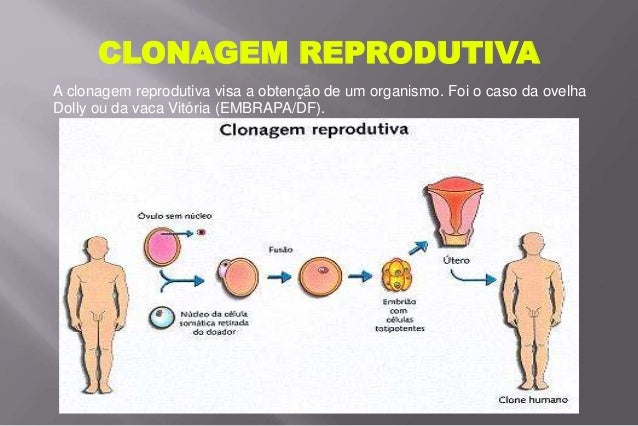 CLONAGEM REPRODUTIVA

A clonagem reprodutiva visa a obtenção de um organismo. Foi o caso da ovelha Dolly ou da vaca Vitória (EMBRAPA/DF).

Clonagem reprodutiva

Óvulo sem núcleo

Núcleo da célula somática retirada do doador

Fusão

Embrião com células totipotentes

Útero

Clone humano